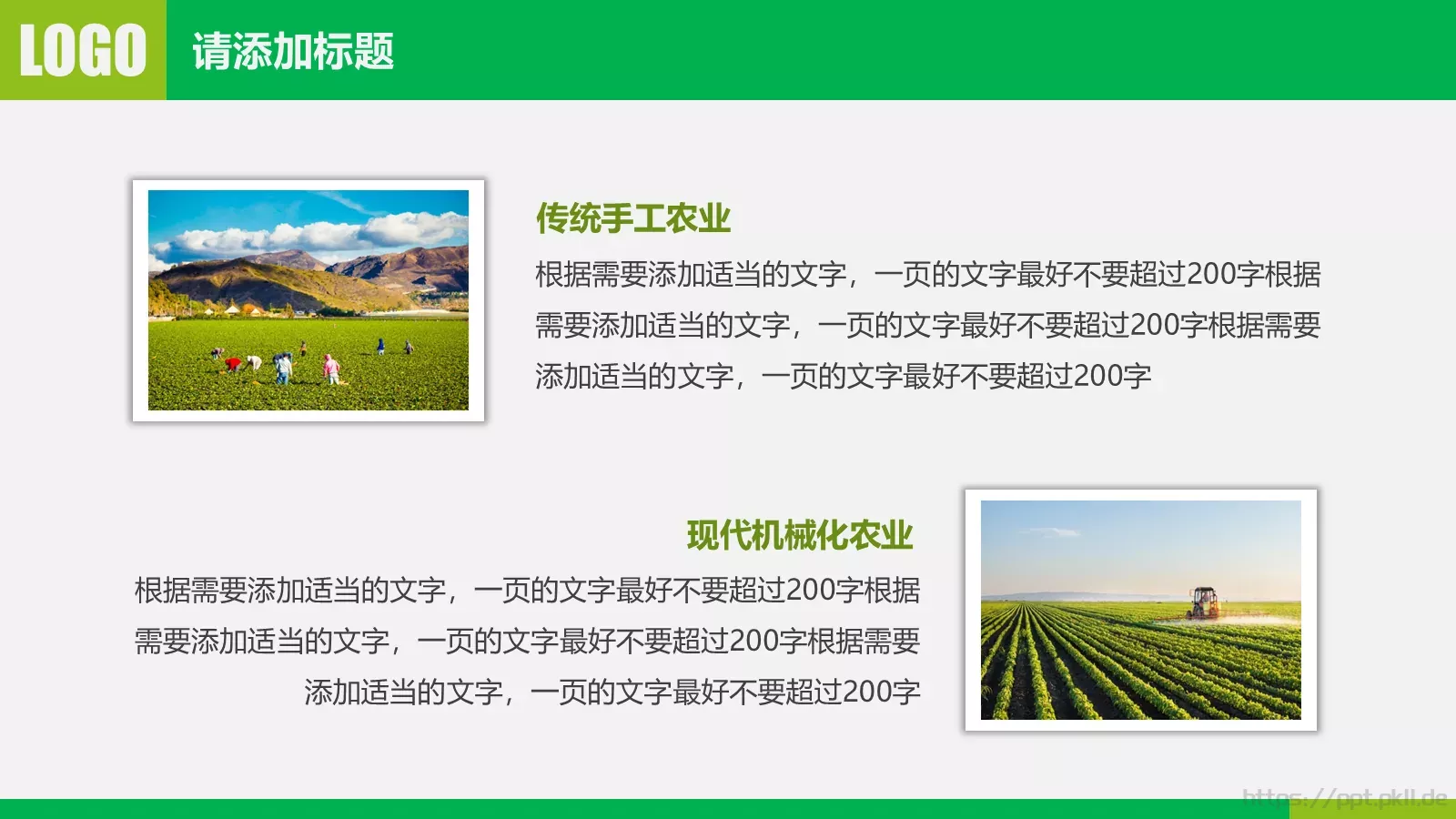 LOGO 请添加标题

传统手工农业

根据需要添加适当的文字，一页的文字最好不要超过200字根据需要添加适当的文字，一页的文字最好不要超过200字根据需要添加适当的文字，一页的文字最好不要超过200字

现代机械化农业

根据需要添加适当的文字，一页的文字最好不要超过200字根据需要添加适当的文字，一页的文字最好不要超过200字根据需要添加适当的文字，一页的文字最好不要超过200字

https://ppt.pkll.de